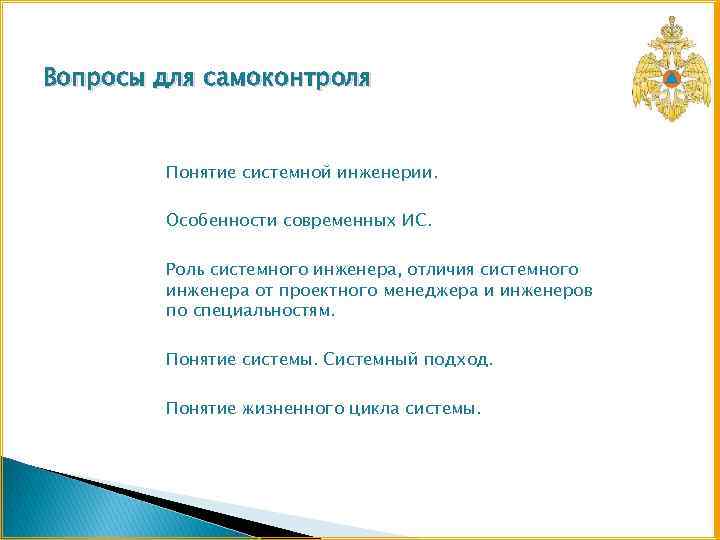 Вопросы для самоконтроля

Понятие системной инженерии.

Особенности современных ИС.

Роль системного инженера, отличия системного инженера от проектного менеджера и инженеров по специальностям.

Понятие системы. Системный подход.

Понятие жизненного цикла системы.